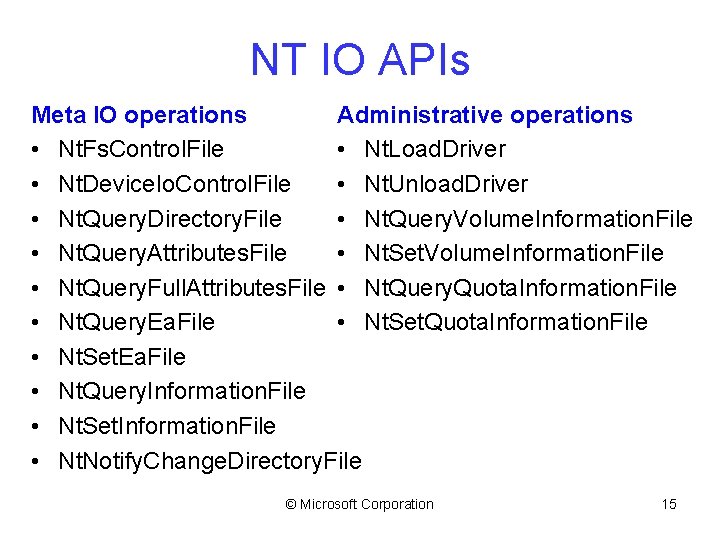 NT IO APIs

Meta IO operations
• NtFsControlFile
• NtDeviceIoControlFile
• NtQueryDirectoryFile
• NtQueryAttributesFile
• NtQueryFullAttributesFile
• NtQueryEaFile
• NtSetEaFile
• NtQueryInformationFile
• NtSetInformationFile
• NtNotifyChangeDirectoryFile

Administrative operations
• NtLoadDriver
• NtUnloadDriver
• NtQueryVolumeInformationFile
• NtSetVolumeInformationFile
• NtQueryQuotaInformationFile
• NtSetQuotaInformationFile

© Microsoft Corporation

15